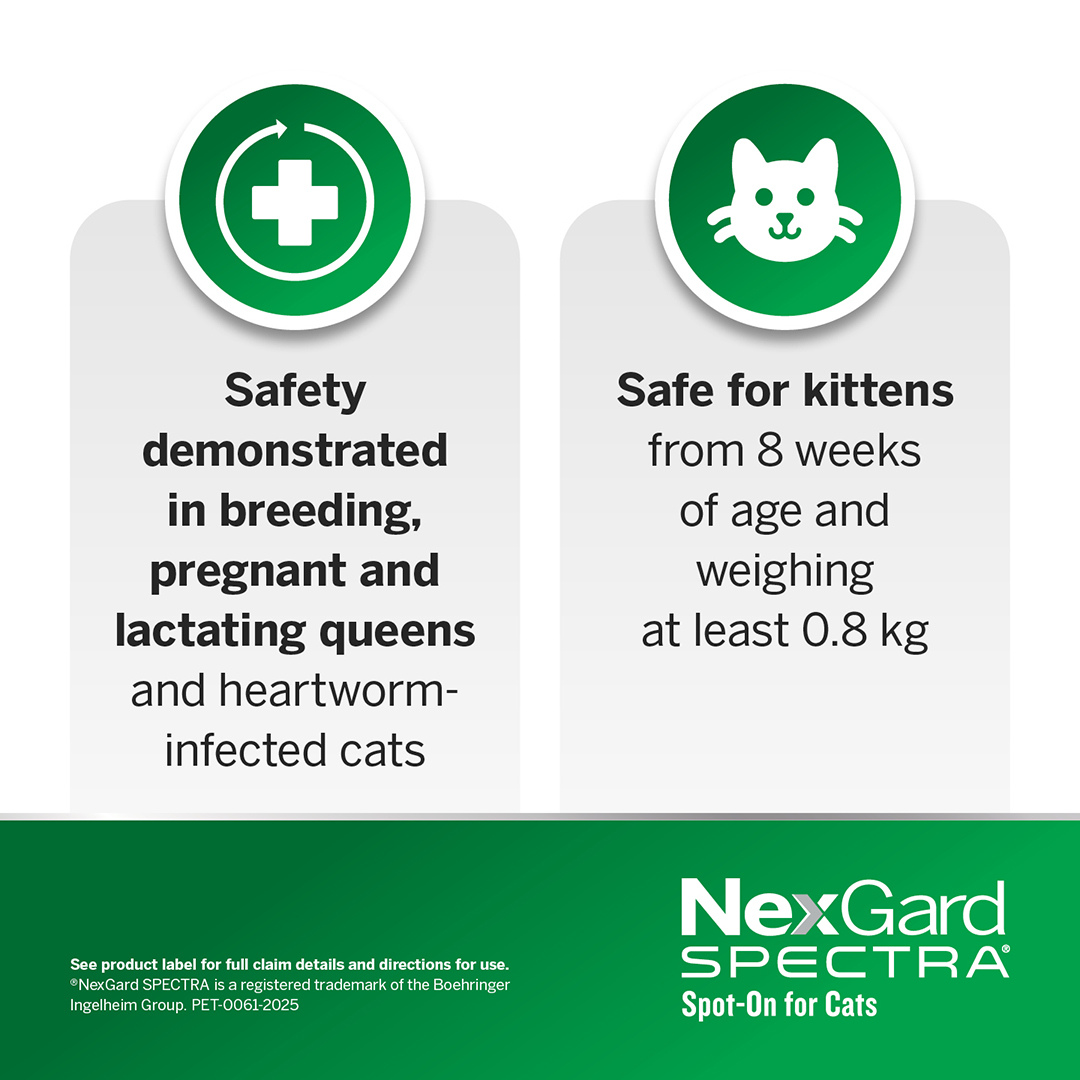 Safety demonstrated in breeding, pregnant and lactating queens and heartworm-infected cats

Safe for kittens from 8 weeks of age and weighing at least 0.8 kg

See product label for full claim details and directions for use.
®NexGard SPECTRA is a registered trademark of the Boehringer Ingelheim Group. PET-0061-2025

NexGard SPECTRA®
Spot-On for Cats